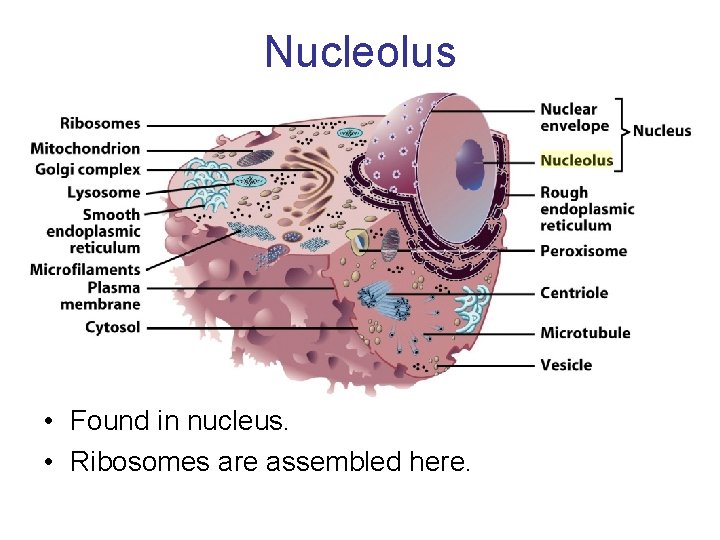 Nucleolus

Ribosomes
Mitochondrion
Golgi complex
Lysosome
Smooth endoplasmic reticulum
Microfilaments
Plasma membrane
Cytosol

Nuclear envelope
Nucleolus
Nucleus
Rough endoplasmic reticulum
Peroxisome
Centriole
Microtubule
Vesicle

• Found in nucleus.
• Ribosomes are assembled here.